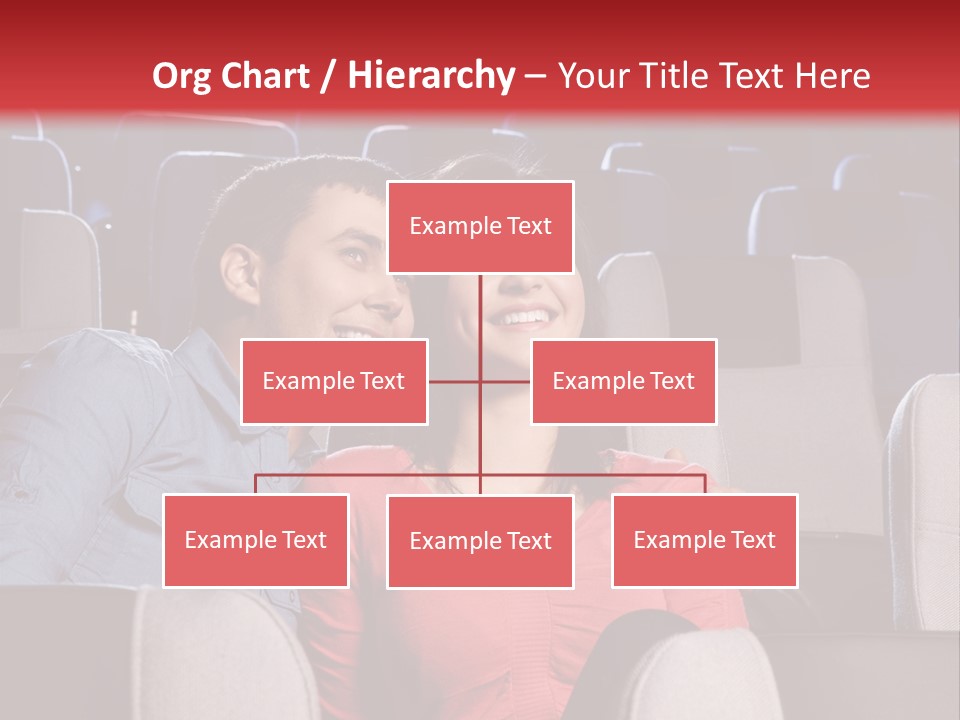 Org Chart / Hierarchy – Your Title Text Here

Example Text

Example Text

Example Text

Example Text

Example Text

Example Text